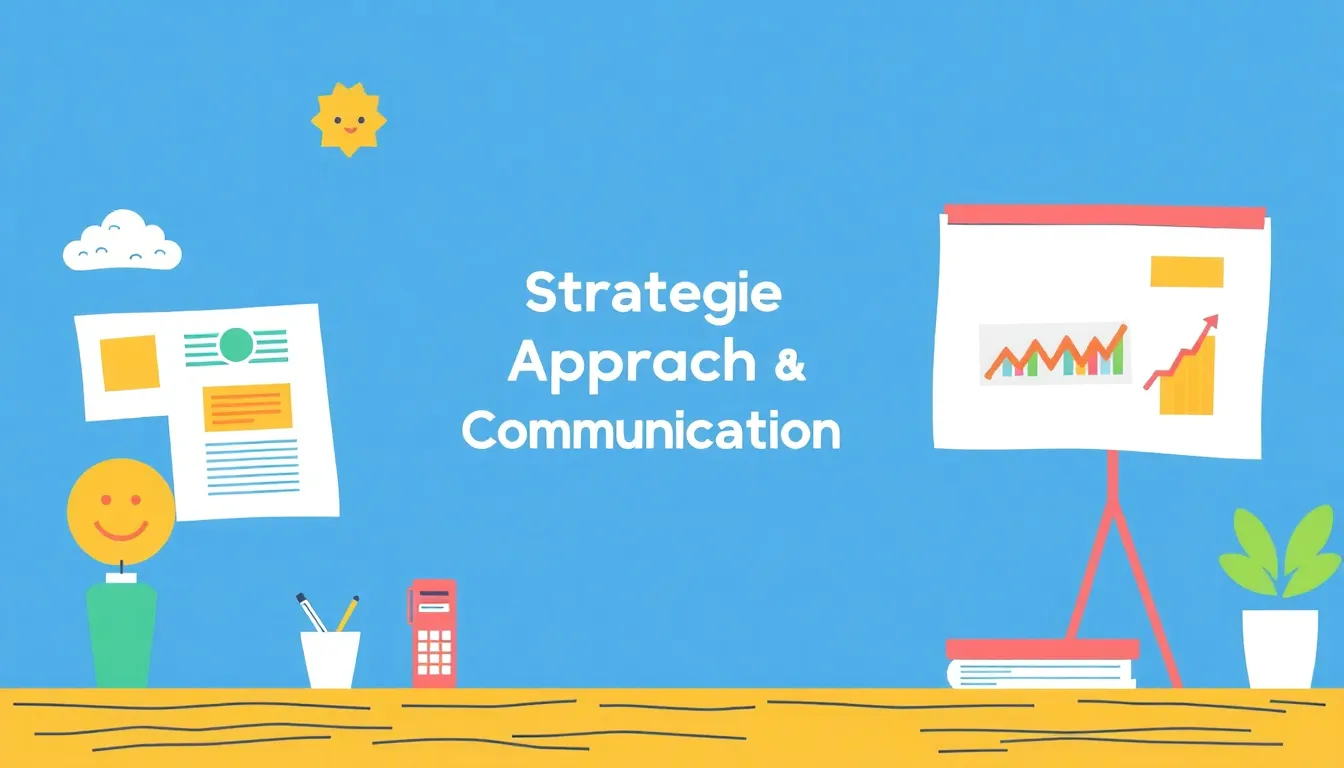 Strategie
Apprach &
Communication